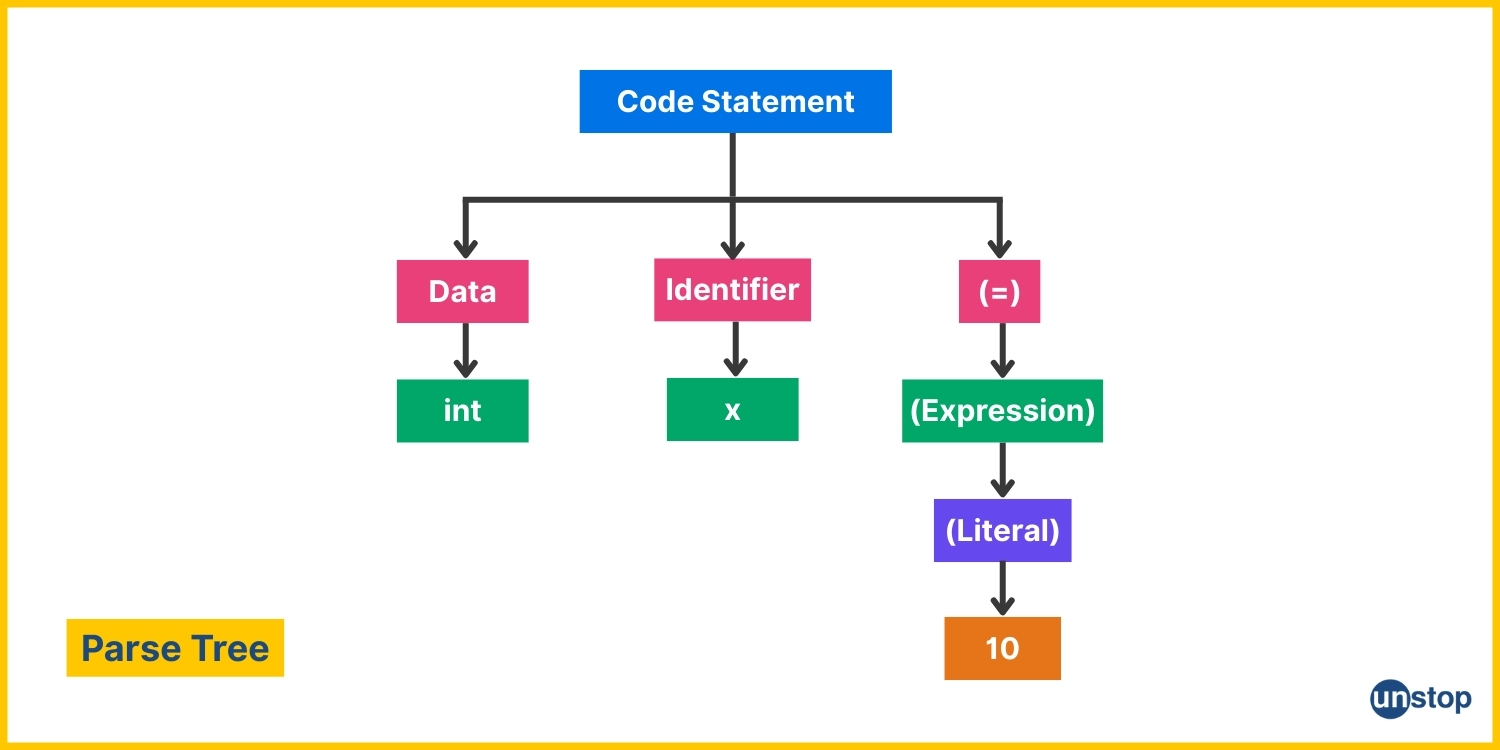 Code Statement

Data

Identifier

(=)

int

x

(Expression)

(Literal)

10

Parse Tree

unstop